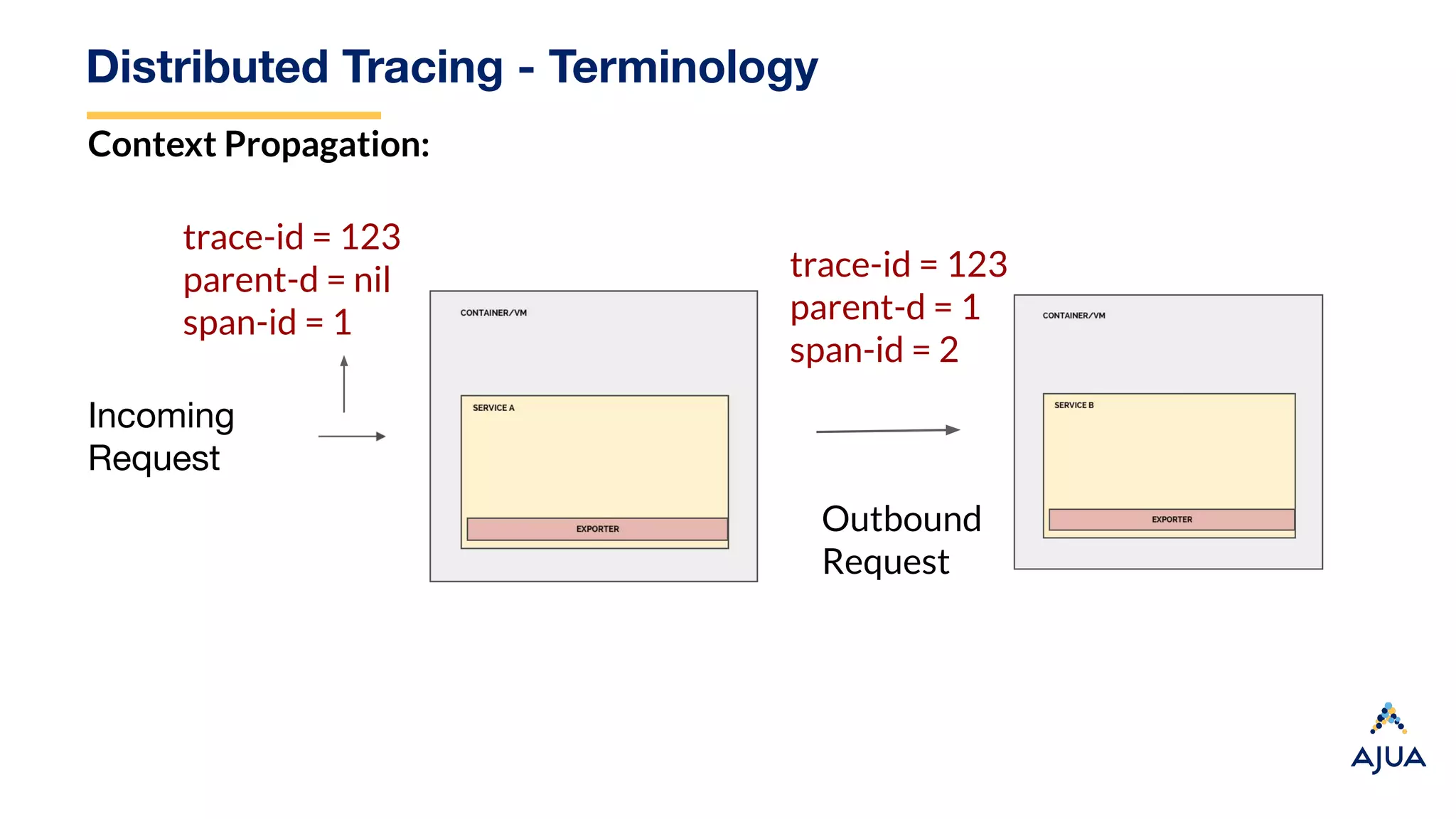 Distributed Tracing - Terminology

Context Propagation:

trace-id = 123
parent-d = nil
span-id = 1

Incoming Request

CONTAINER/VM

SERVICE A

EXPORTER

trace-id = 123
parent-d = 1
span-id = 2

Outbound Request

CONTAINER/VM

SERVICE B

EXPORTER

AJUA